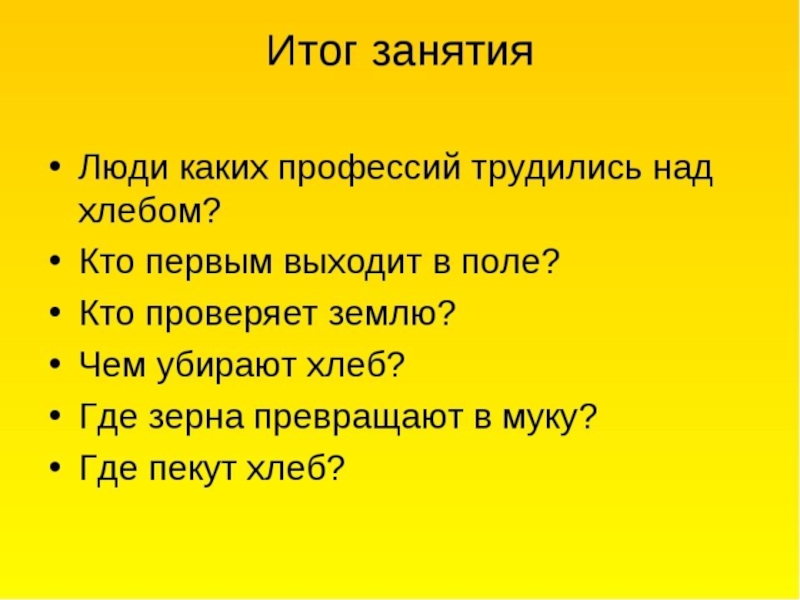 Итог занятия

• Люди каких профессий трудились над хлебом?
• Кто первым выходит в поле?
• Кто проверяет землю?
• Чем убирают хлеб?
• Где зерна превращают в муку?
• Где пекут хлеб?